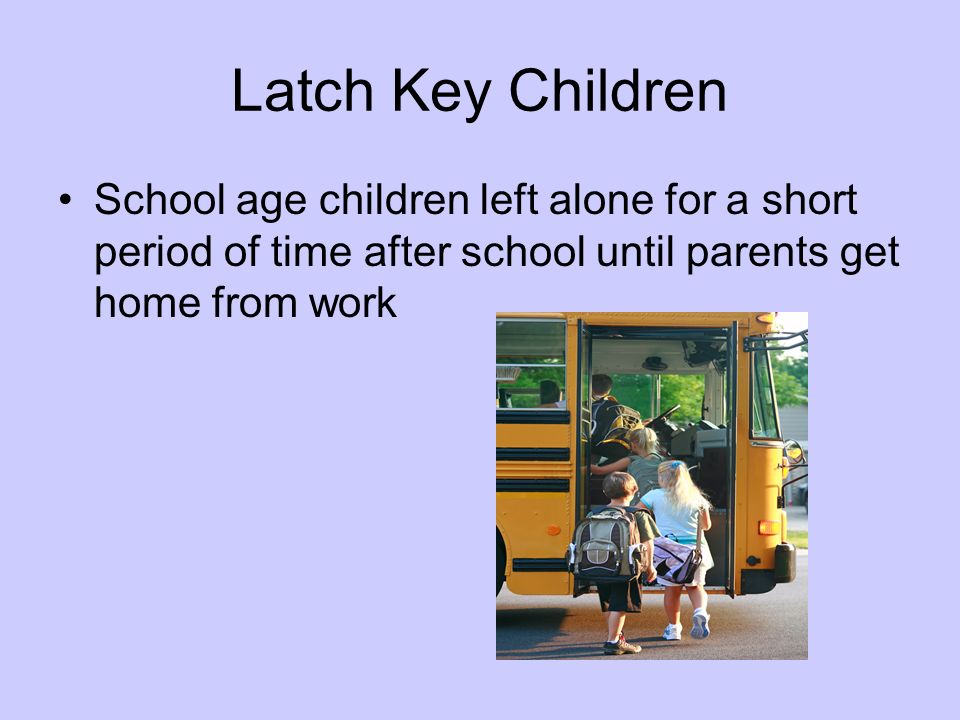 Latch Key Children

• School age children left alone for a short period of time after school until parents get home from work